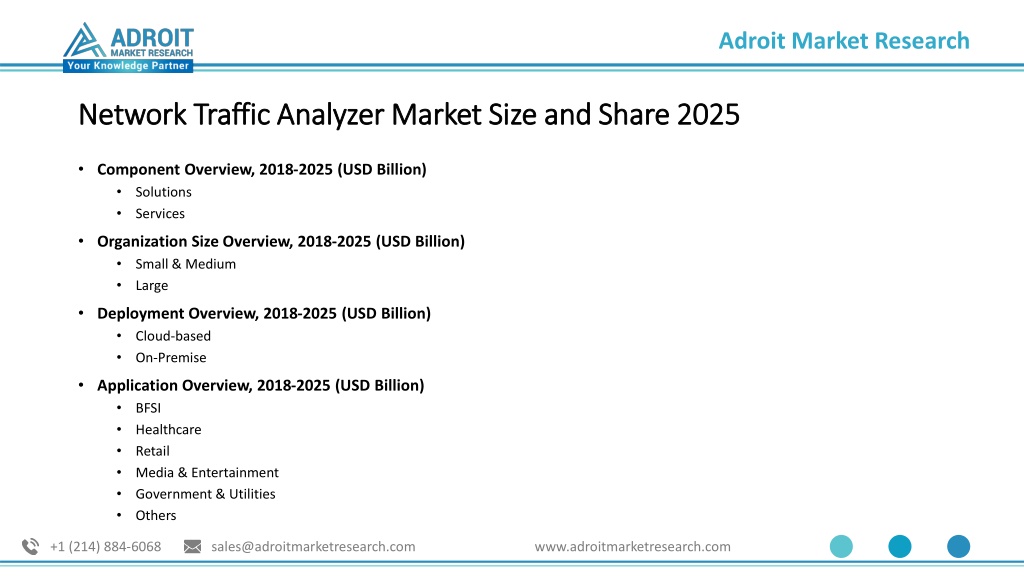 ADROIT
MARKET RESEARCH
Your Knowledge Partner

Adroit Market Research

Network Traffic Analyzer Market Size and Share 2025

• Component Overview, 2018-2025 (USD Billion)
  • Solutions
  • Services
• Organization Size Overview, 2018-2025 (USD Billion)
  • Small & Medium
  • Large
• Deployment Overview, 2018-2025 (USD Billion)
  • Cloud-based
  • On-Premise
• Application Overview, 2018-2025 (USD Billion)
  • BFSI
  • Healthcare
  • Retail
  • Media & Entertainment
  • Government & Utilities
  • Others

+1 (214) 884-6068 sales@adroitmarketresearch.com www.adroitmarketresearch.com